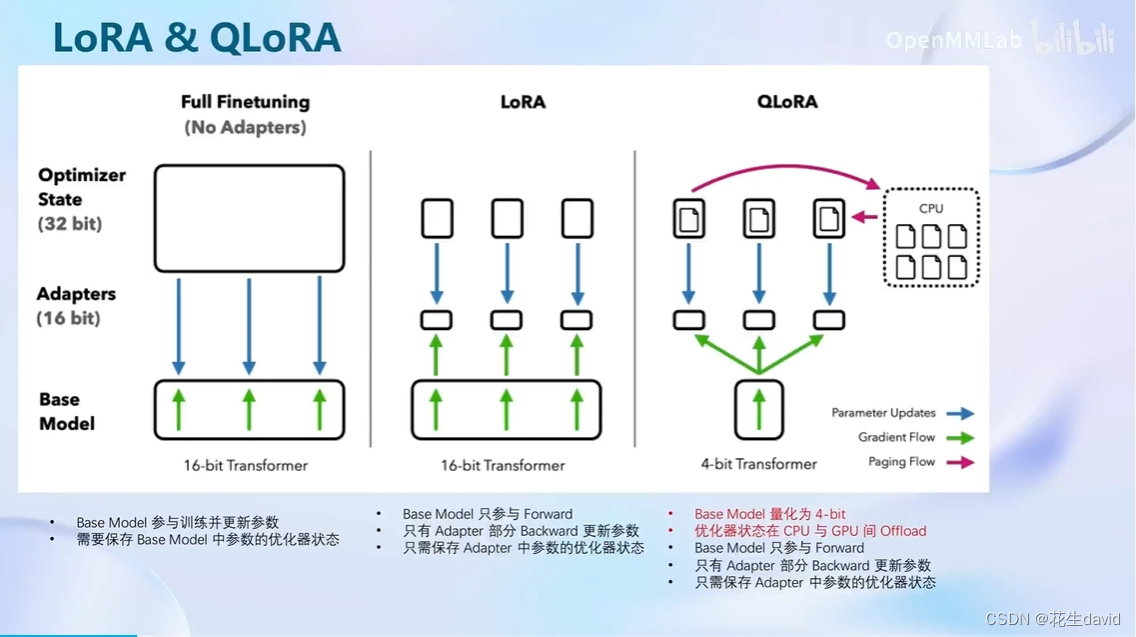 LoRA & QLoRA

OpenMMLab bilibili

Full Finetuning
(No Adapters)

LoRA

QLoRA

Optimizer State
(32 bit)

Adapters
(16 bit)

Base Model

CPU

16-bit Transformer

16-bit Transformer

4-bit Transformer

Parameter Updates
Gradient Flow
Paging Flow

• Base Model 参与训练并更新参数
• 需要保存 Base Model 中参数的优化器状态

• Base Model 只参与 Forward
• 只有 Adapter 部分 Backward 更新参数
• 只需保存 Adapter 中参数的优化器状态

• Base Model 量化为 4-bit
• 优化器状态在 CPU 与 GPU 间 Offload
• Base Model 只参与 Forward
• 只有 Adapter 部分 Backward 更新参数
• 只需保存 Adapter 中参数的优化器状态

CSDN @花生david